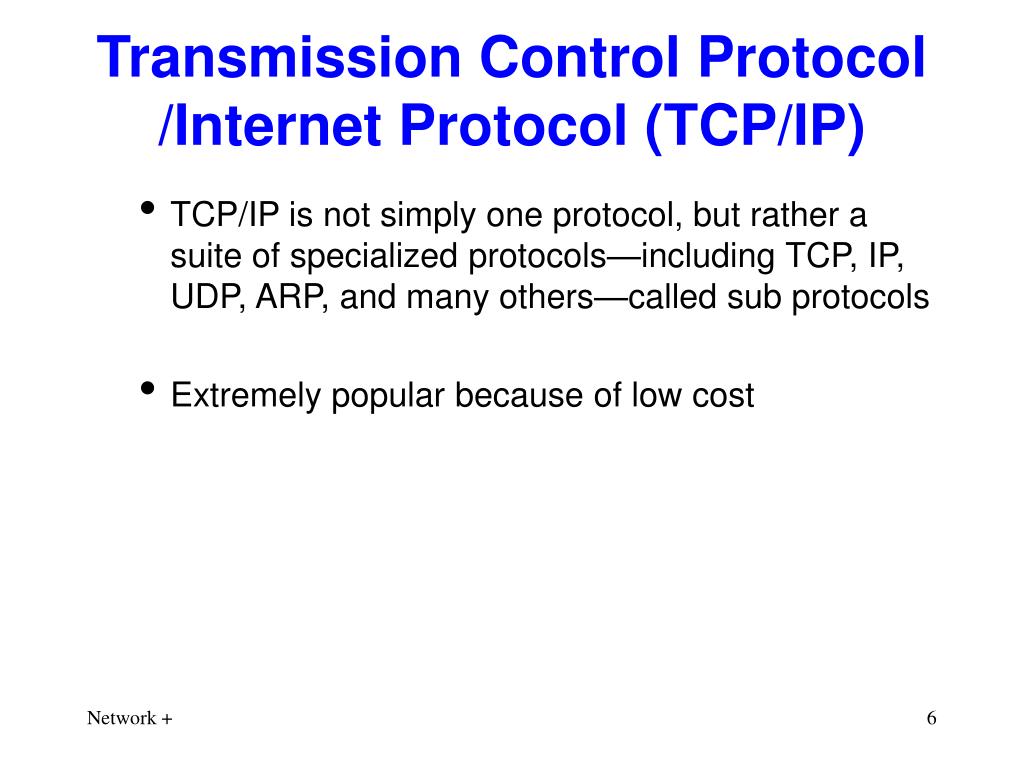 Transmission Control Protocol /Internet Protocol (TCP/IP)

• TCP/IP is not simply one protocol, but rather a suite of specialized protocols—including TCP, IP, UDP, ARP, and many others—called sub protocols

• Extremely popular because of low cost

Network +

6